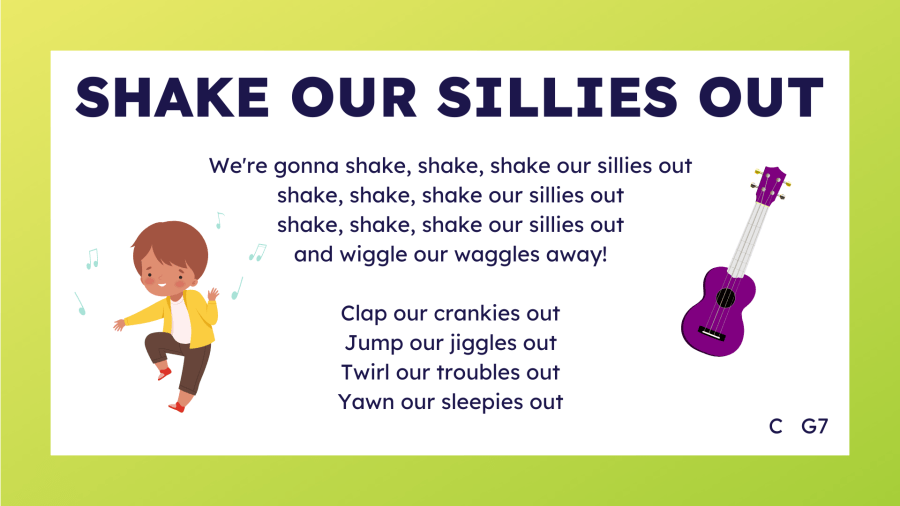 SHAKE OUR SILLIES OUT

We're gonna shake, shake, shake our sillies out
shake, shake, shake our sillies out
shake, shake, shake our sillies out
and wiggle our waggles away!

Clap our crankies out
Jump our jiggles out
Twirl our troubles out
Yawn our sleepies out

C G7